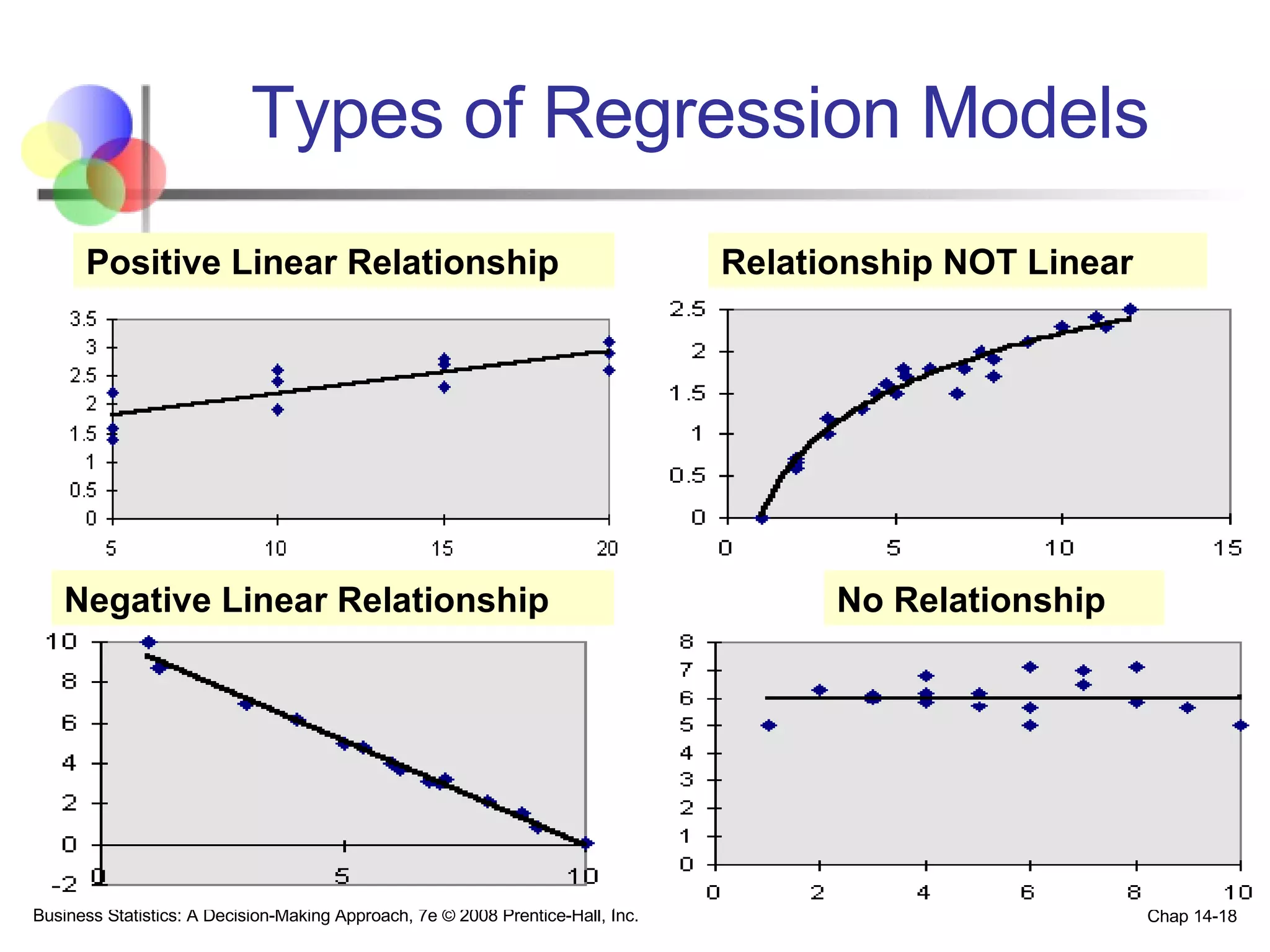 Types of Regression Models

Positive Linear Relationship

3.5
3
2.5
2
1.5
1
0.5
0
5
10
15
20

Relationship NOT Linear

2.5
2
1.5
1
0.5
0
0
5
10
15

Negative Linear Relationship

10
8
6
4
2
0
-2
0
5
10

No Relationship

8
7
6
5
4
3
2
1
0
0
2
4
6
8
10

Business Statistics: A Decision-Making Approach, 7e © 2008 Prentice-Hall, Inc.

Chap 14-18